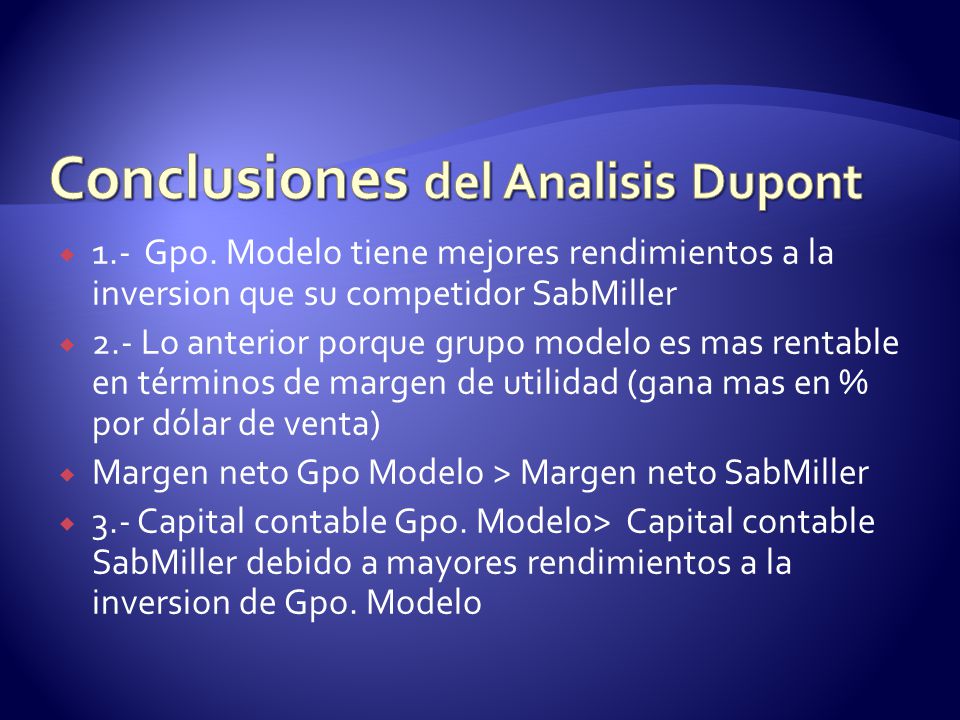 Conclusiones del Analisis Dupont

1.- Gpo. Modelo tiene mejores rendimientos a la inversion que su competidor SabMiller

2.- Lo anterior porque grupo modelo es mas rentable en términos de margen de utilidad (gana mas en % por dólar de venta)

Margen neto Gpo Modelo > Margen neto SabMiller

3.- Capital contable Gpo. Modelo> Capital contable SabMiller debido a mayores rendimientos a la inversion de Gpo. Modelo